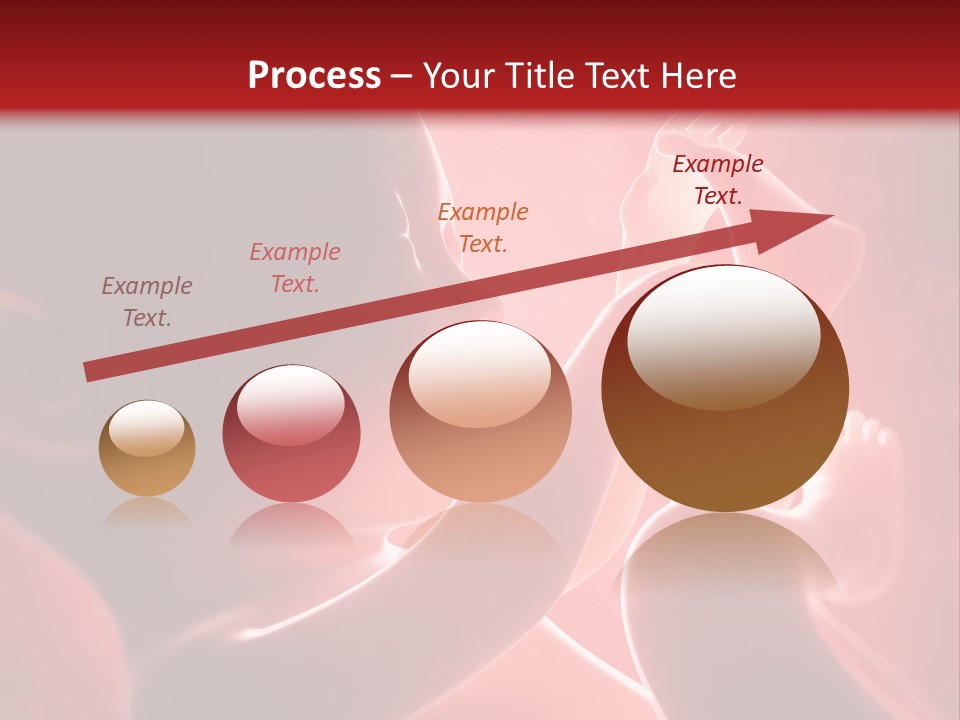 Process – Your Title Text Here

Example Text.

Example Text.

Example Text.

Example Text.